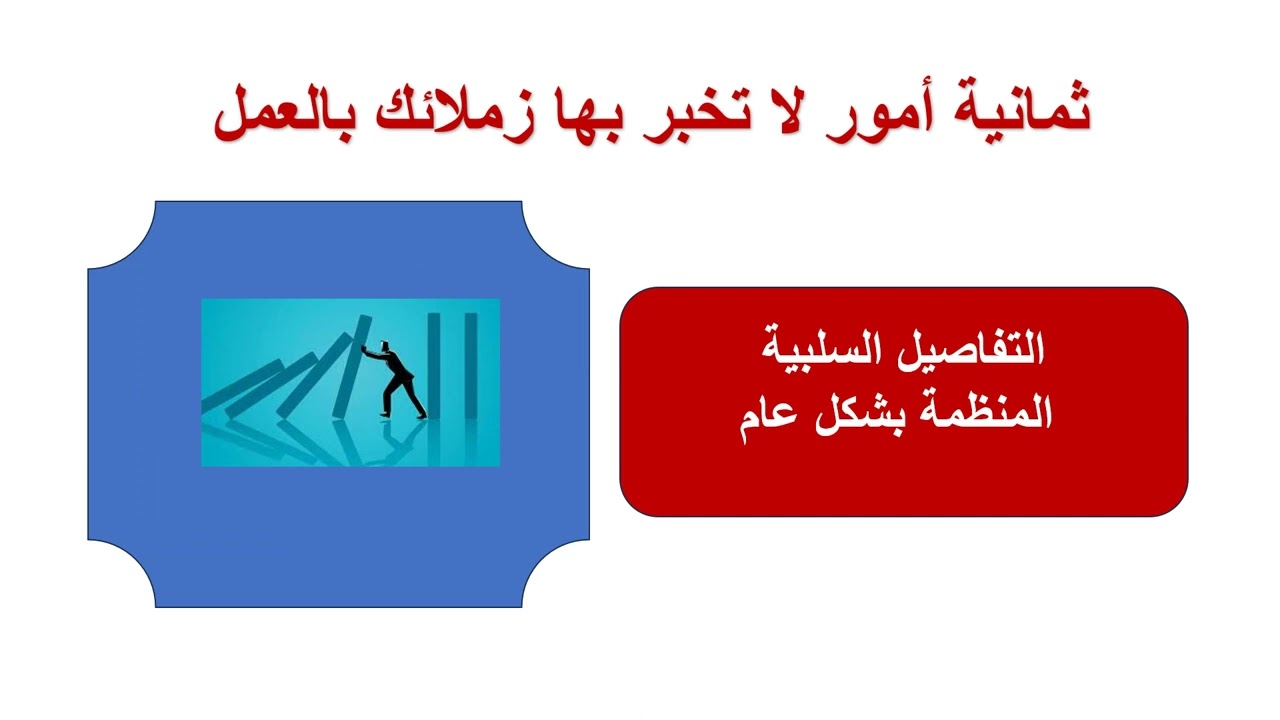 ثمانية أمور لا تخبر بها زملائك بالعمل

التفاصيل السلبية
المنظمة بشكل عام